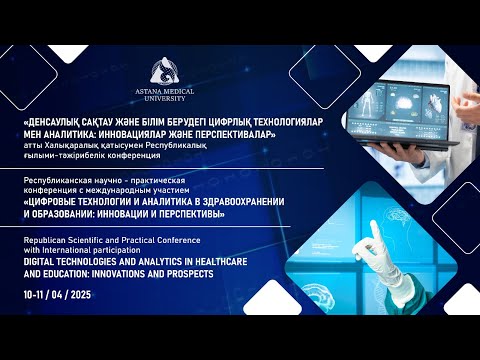 ASTANA MEDICAL UNIVERSITY

«ДЕНСАУЛЫҚ САҚТАУ ЖӘНЕ БІЛІМ БЕРУДЕГІ ЦИФРЛЫҚ ТЕХНОЛОГИЯЛАР МЕН АНАЛИТИКА: ИННОВАЦИЯЛАР ЖӘНЕ ПЕРСПЕКТИВАЛАР» атты Халықаралық қатысумен Республикалық ғылыми-тәжірибелік конференция

Республиканская научно - практическая конференция с международным участием «ЦИФРОВЫЕ ТЕХНОЛОГИИ И АНАЛИТИКА В ЗДРАВООХРАНЕНИИ И ОБРАЗОВАНИИ: ИННОВАЦИИ И ПЕРСПЕКТИВЫ»

Republican Scientific and Practical Conference with International participation DIGITAL TECHNOLOGIES AND ANALYTICS IN HEALTHCARE AND EDUCATION: INNOVATIONS AND PROSPECTS

10-11 / 04 / 2025